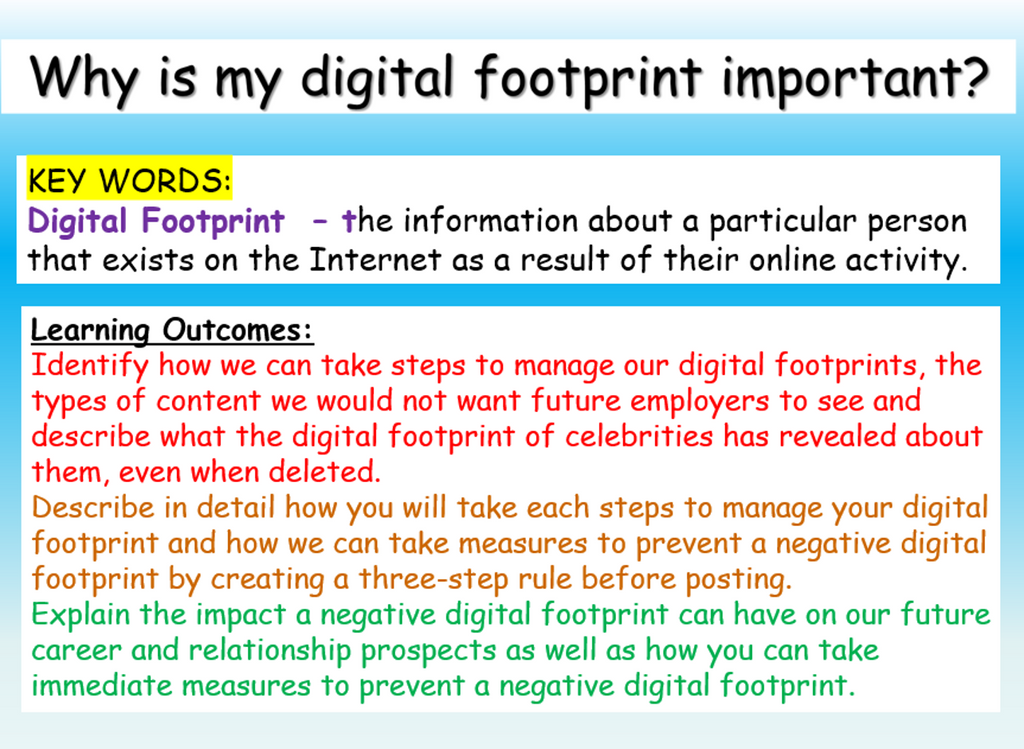 Why is my digital footprint important?

KEY WORDS:
Digital Footprint – the information about a particular person that exists on the Internet as a result of their online activity.

Learning Outcomes:
Identify how we can take steps to manage our digital footprints, the types of content we would not want future employers to see and describe what the digital footprint of celebrities has revealed about them, even when deleted.
Describe in detail how you will take each steps to manage your digital footprint and how we can take measures to prevent a negative digital footprint by creating a three-step rule before posting.
Explain the impact a negative digital footprint can have on our future career and relationship prospects as well as how you can take immediate measures to prevent a negative digital footprint.